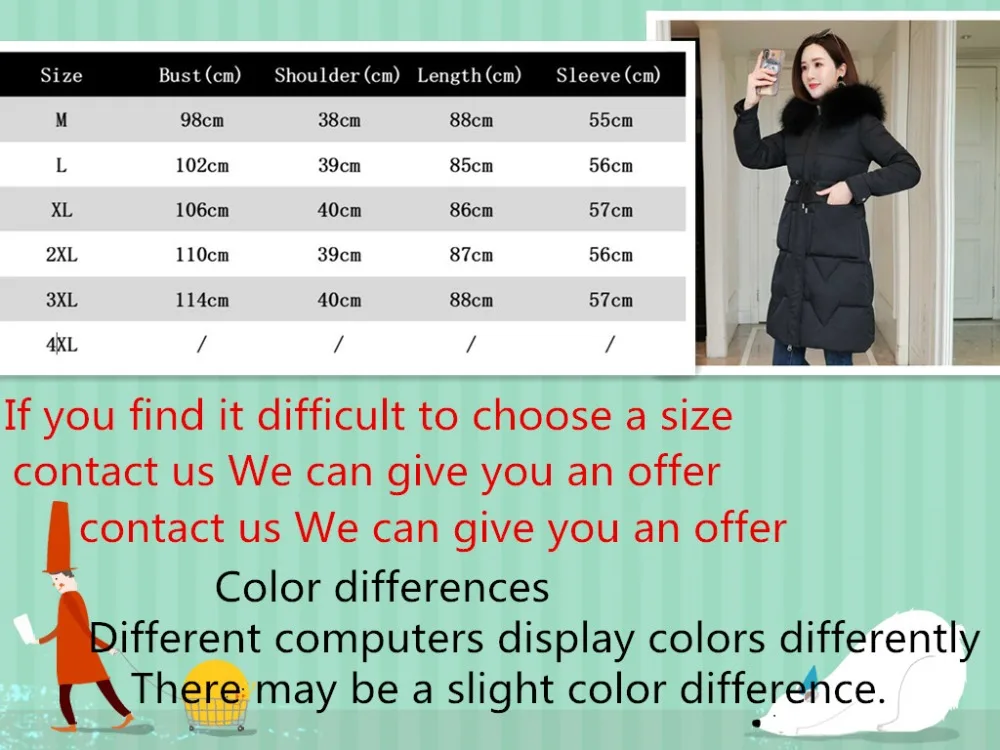 | Size | Bust(cm) | Shoulder(cm) | Length(cm) | Sleeve(cm) |
|---|---|---|---|---|
| M | 98cm | 38cm | 88cm | 55cm |
| L | 102cm | 39cm | 85cm | 56cm |
| XL | 106cm | 40cm | 86cm | 57cm |
| 2XL | 110cm | 39cm | 87cm | 56cm |
| 3XL | 114cm | 40cm | 88cm | 57cm |
| 4XL | / | / | / | / |

If you find it difficult to choose a size
contact us We can give you an offer
contact us We can give you an offer

Color differences
Different computers display colors differently
There may be a slight color difference.